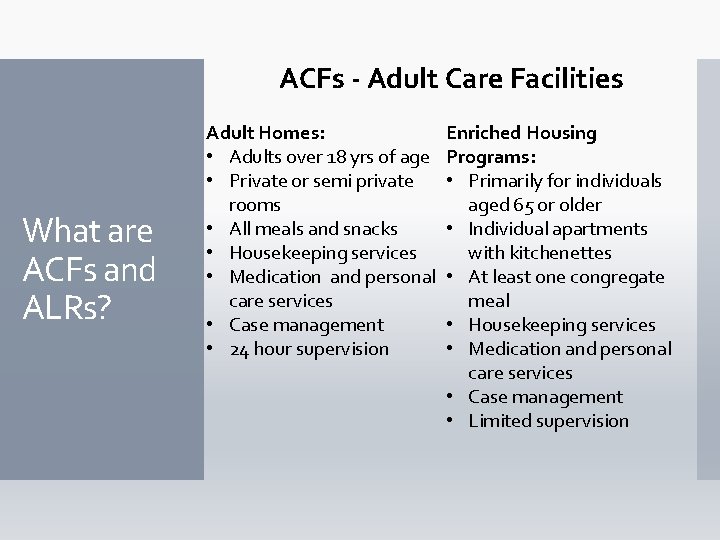 What are ACFs and ALRs?

ACFs - Adult Care Facilities

Adult Homes:
• Adults over 18 yrs of age
• Private or semi private rooms
• All meals and snacks
• Housekeeping services
• Medication and personal care services
• Case management
• 24 hour supervision

Enriched Housing Programs:
• Primarily for individuals aged 65 or older
• Individual apartments with kitchenettes
• At least one congregate meal
• Housekeeping services
• Medication and personal care services
• Case management
• Limited supervision